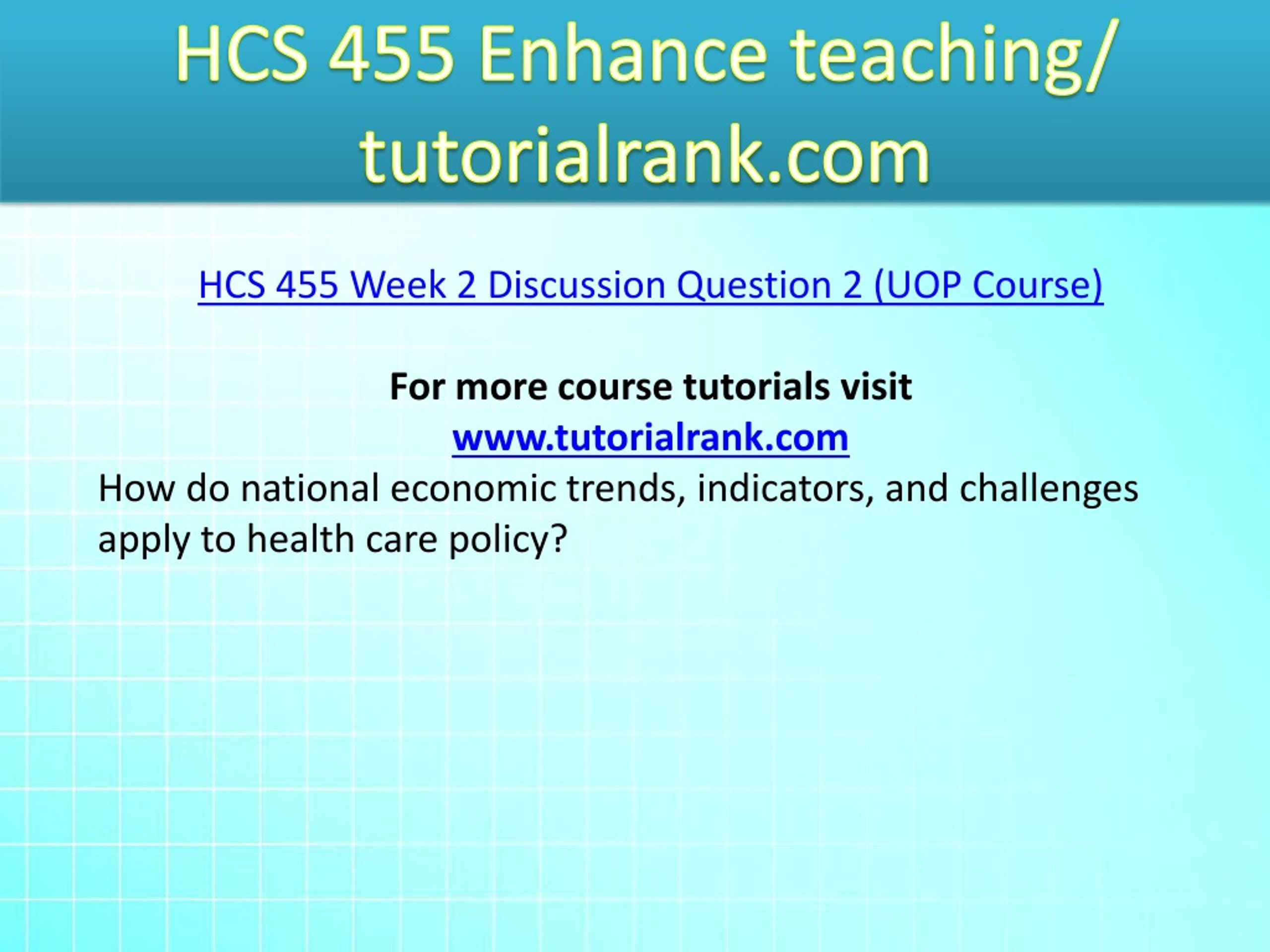 HCS 455 Enhance teaching/ tutorialrank.com

HCS 455 Week 2 Discussion Question 2 (UOP Course)

For more course tutorials visit
www.tutorialrank.com

How do national economic trends, indicators, and challenges apply to health care policy?